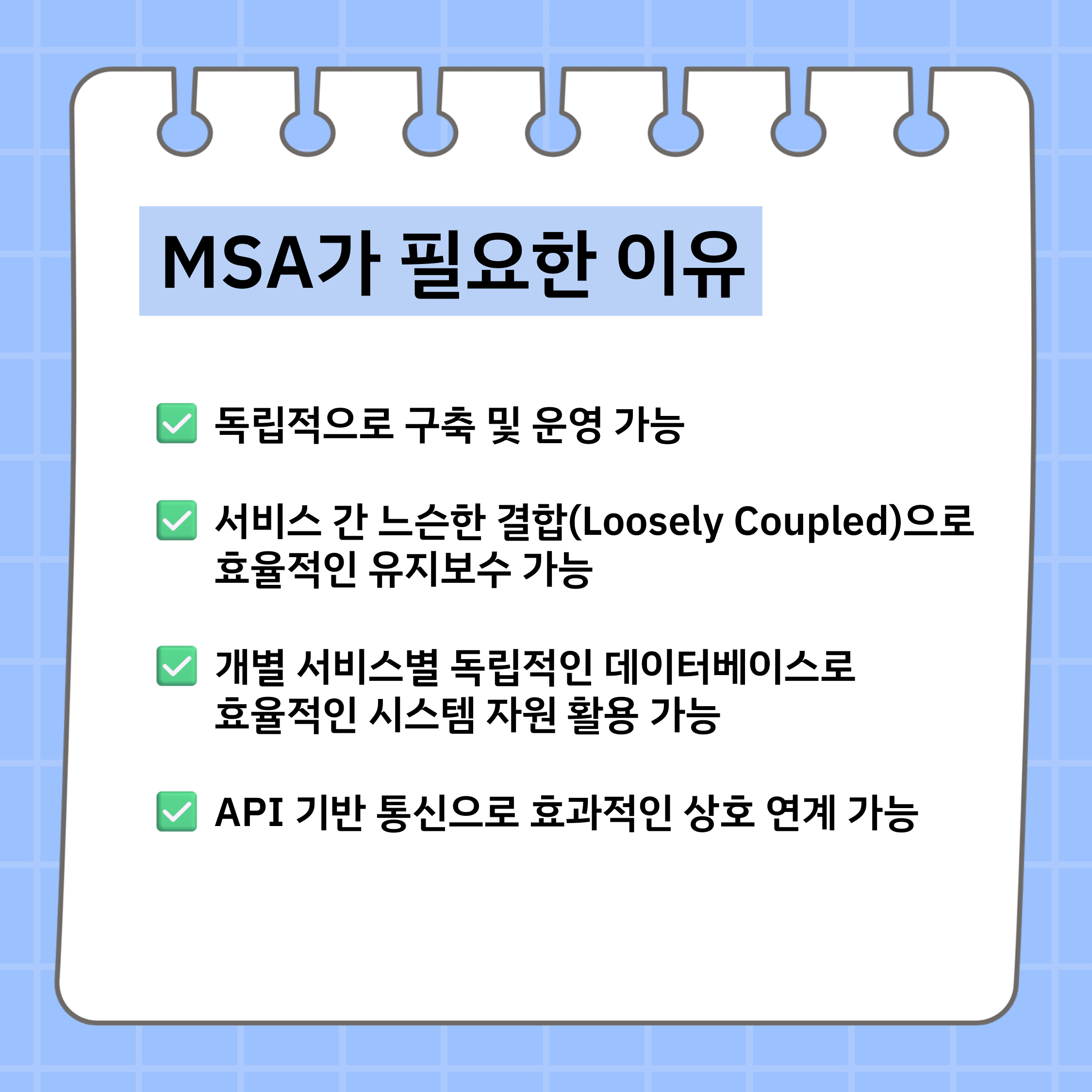 MSA가 필요한 이유

✅ 독립적으로 구축 및 운영 가능

✅ 서비스 간 느슨한 결합(Loosely Coupled)으로 효율적인 유지보수 가능

✅ 개별 서비스별 독립적인 데이터베이스로 효율적인 시스템 자원 활용 가능

✅ API 기반 통신으로 효과적인 상호 연계 가능